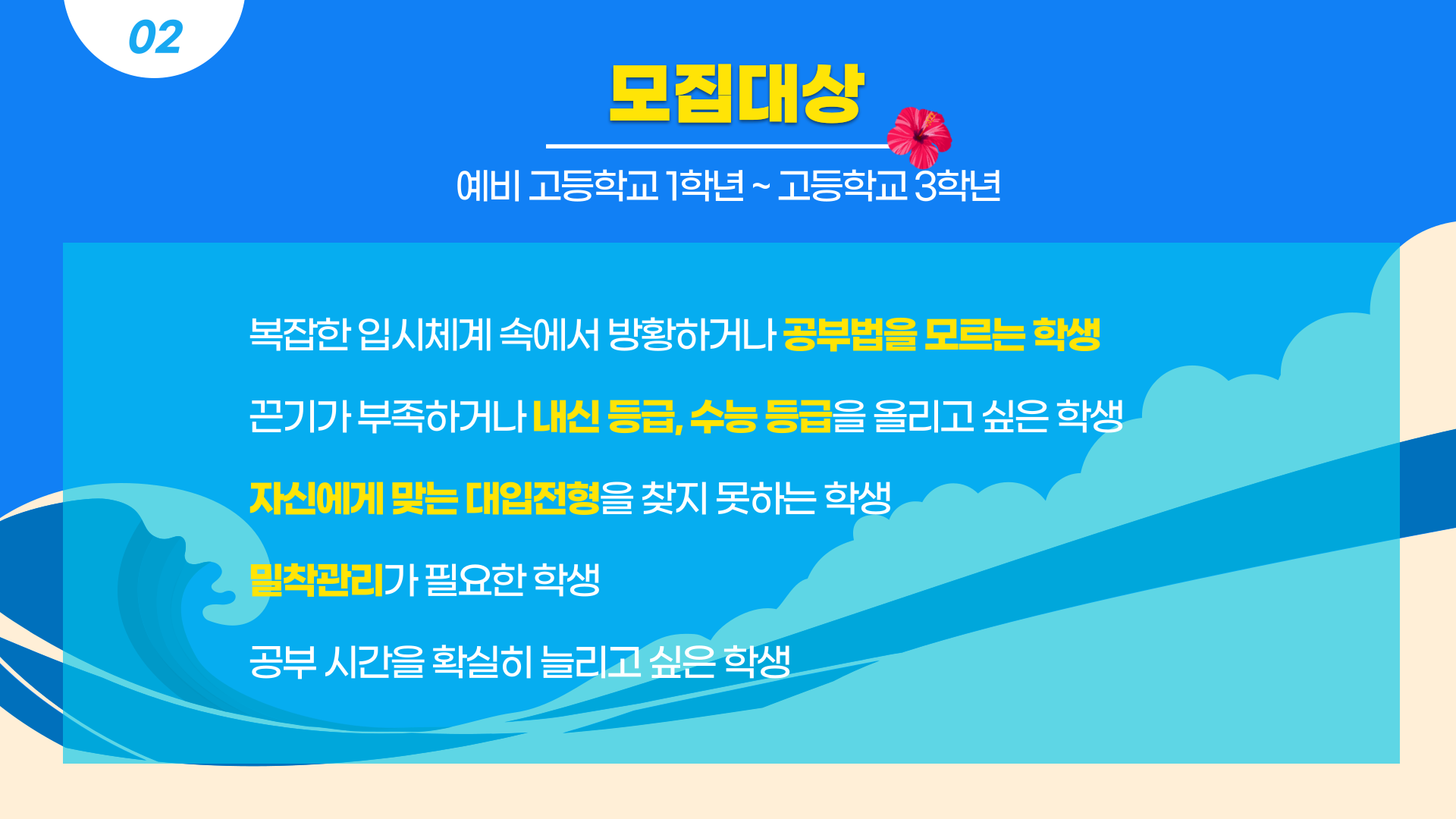 02

모집대상

예비 고등학교 1학년 ~ 고등학교 3학년

복잡한 입시체계 속에서 방황하거나 공부법을 모르는 학생

끈기가 부족하거나 내신 등급, 수능 등급을 올리고 싶은 학생

자신에게 맞는 대입전형을 찾지 못하는 학생

밀착관리가 필요한 학생

공부 시간을 확실히 늘리고 싶은 학생